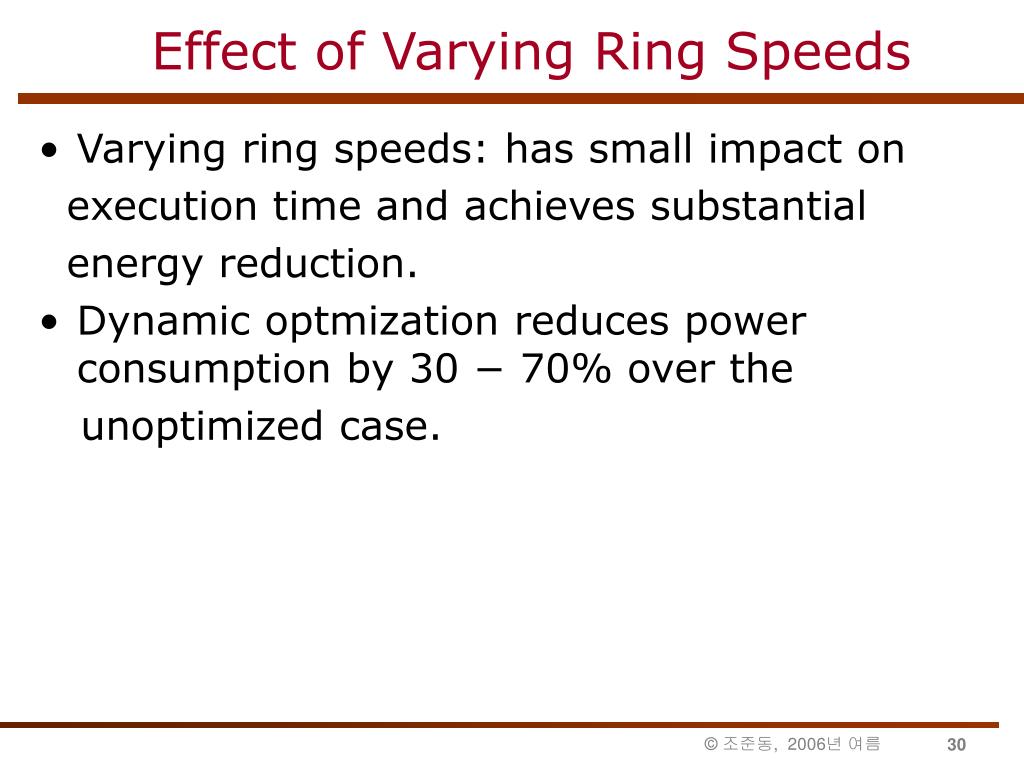 Effect of Varying Ring Speeds

• Varying ring speeds: has small impact on execution time and achieves substantial energy reduction.
• Dynamic optmization reduces power consumption by 30 − 70% over the unoptimized case.

© 조준동, 2006년 여름

30